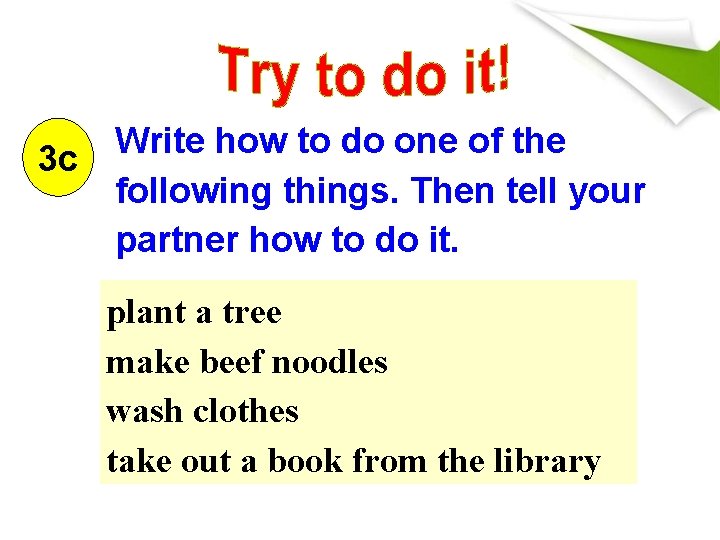 Try to do it!

3c

Write how to do one of the following things. Then tell your partner how to do it.

plant a tree
make beef noodles
wash clothes
take out a book from the library